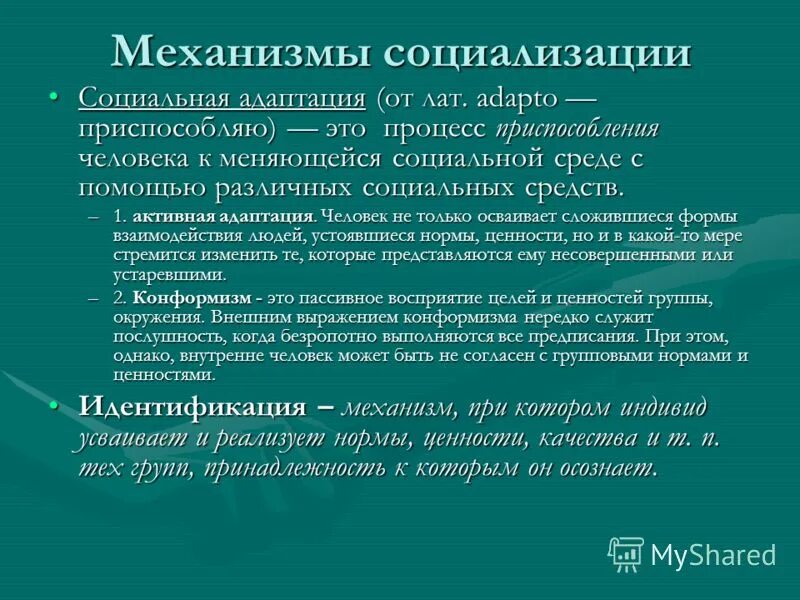 Механизмы социализации

• Социальная адаптация (от лат. adapto — приспособляю) — это процесс приспособления человека к меняющейся социальной среде с помощью различных социальных средств.

– 1. активная адаптация. Человек не только осваивает сложившиеся формы взаимодействия людей, устоявшиеся нормы, ценности, но и в какой-то мере стремится изменить те, которые представляются ему несовершенными или устаревшими.

– 2. Конформизм - это пассивное восприятие целей и ценностей группы, окружения. Внешним выражением конформизма нередко служит послушность, когда безропотно выполняются все предписания. При этом, однако, внутренне человек может быть не согласен с групповыми нормами и ценностями.

• Идентификация – механизм, при котором индивид усваивает и реализует нормы, ценности, качества и т. п. тех групп, принадлежность к которым он осознает.

MyShared